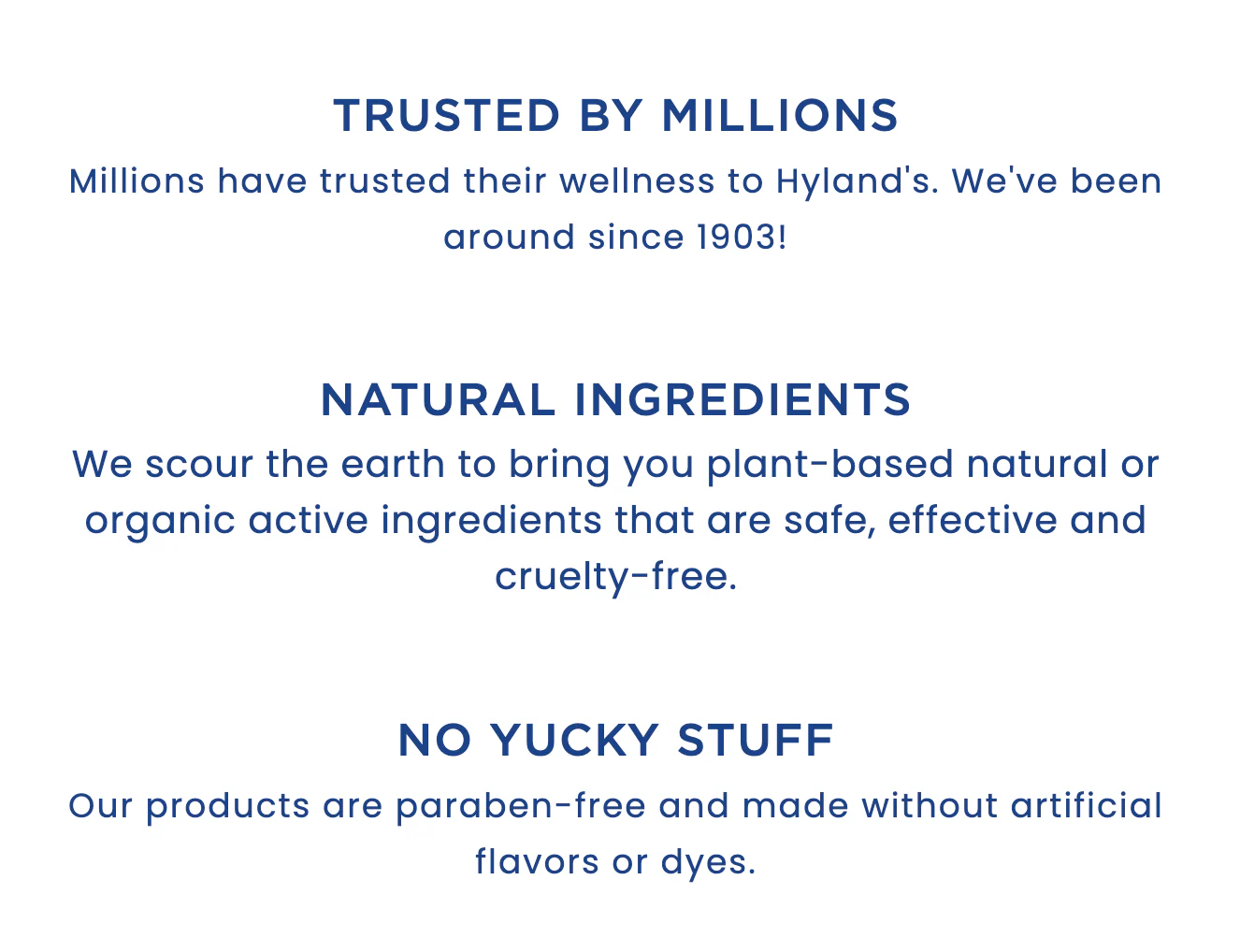 TRUSTED BY MILLIONS

Millions have trusted their wellness to Hyland's. We've been around since 1903!

NATURAL INGREDIENTS

We scour the earth to bring you plant-based natural or organic active ingredients that are safe, effective and cruelty-free.

NO YUCKY STUFF

Our products are paraben-free and made without artificial flavors or dyes.